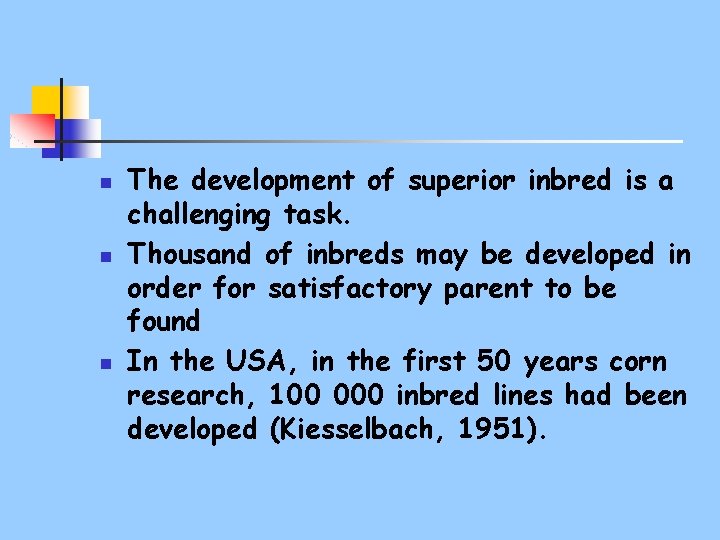 - The development of superior inbred is a challenging task.
- Thousand of inbreds may be developed in order for satisfactory parent to be found
- In the USA, in the first 50 years corn research, 100 000 inbred lines had been developed (Kiesselbach, 1951).